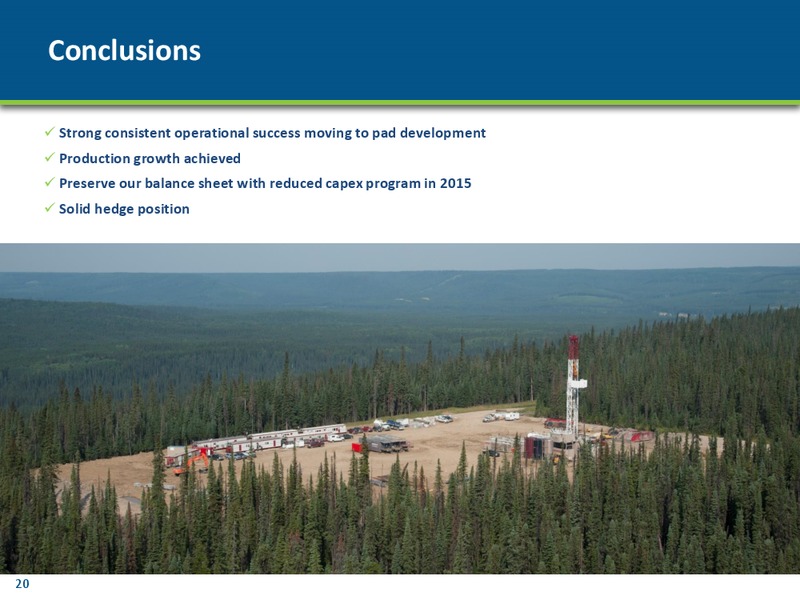 Conclusions

✓ Strong consistent operational success moving to pad development
✓ Production growth achieved
✓ Preserve our balance sheet with reduced capex program in 2015
✓ Solid hedge position

20